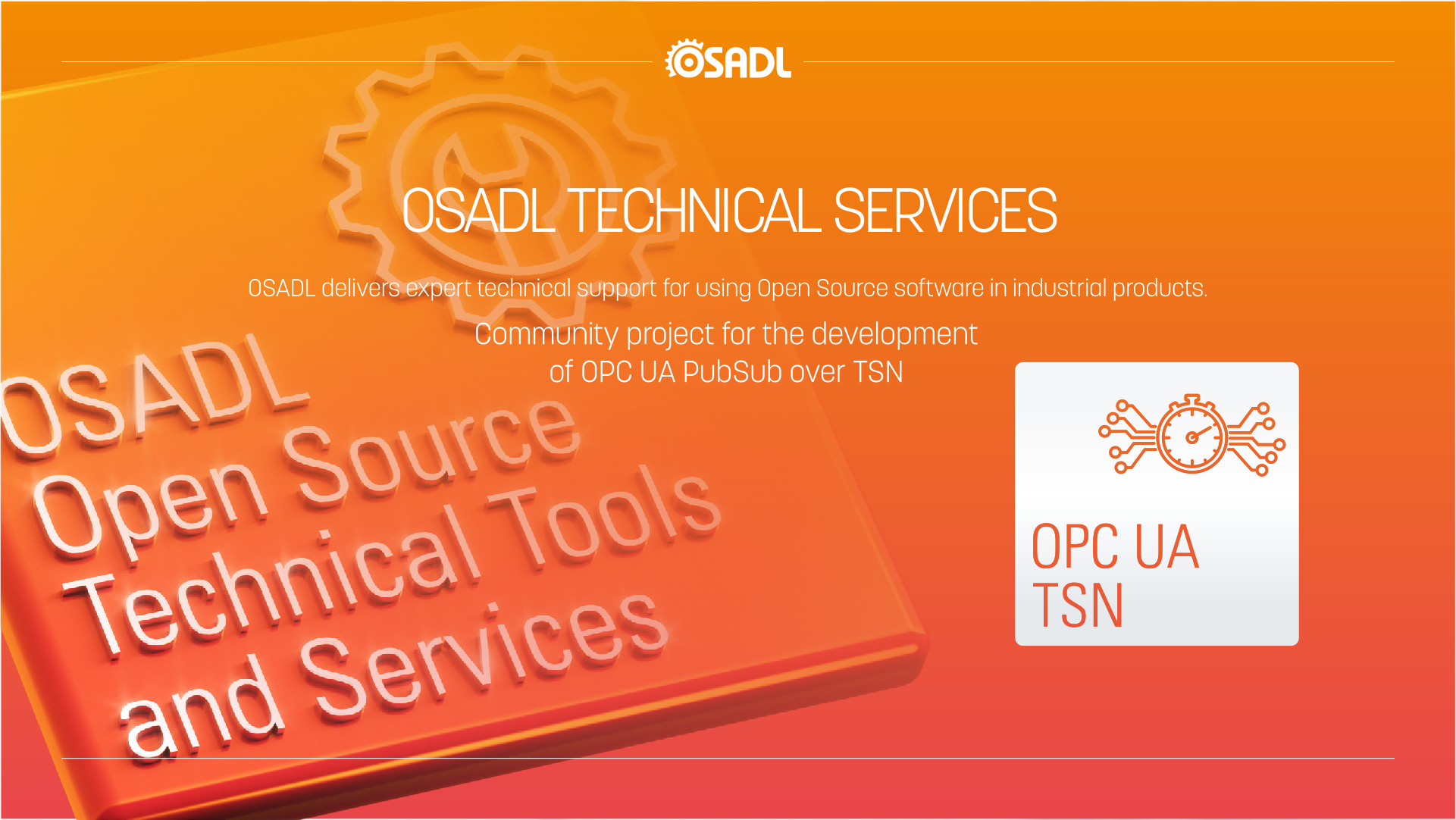 OSADL

OSADL TECHNICAL SERVICES

OSADL delivers expert technical support for using Open Source software in industrial products.

Community project for the development of OPC UA PubSub over TSN

OSADL
Open Source
Technical Tools
and Services

OPC UA
TSN